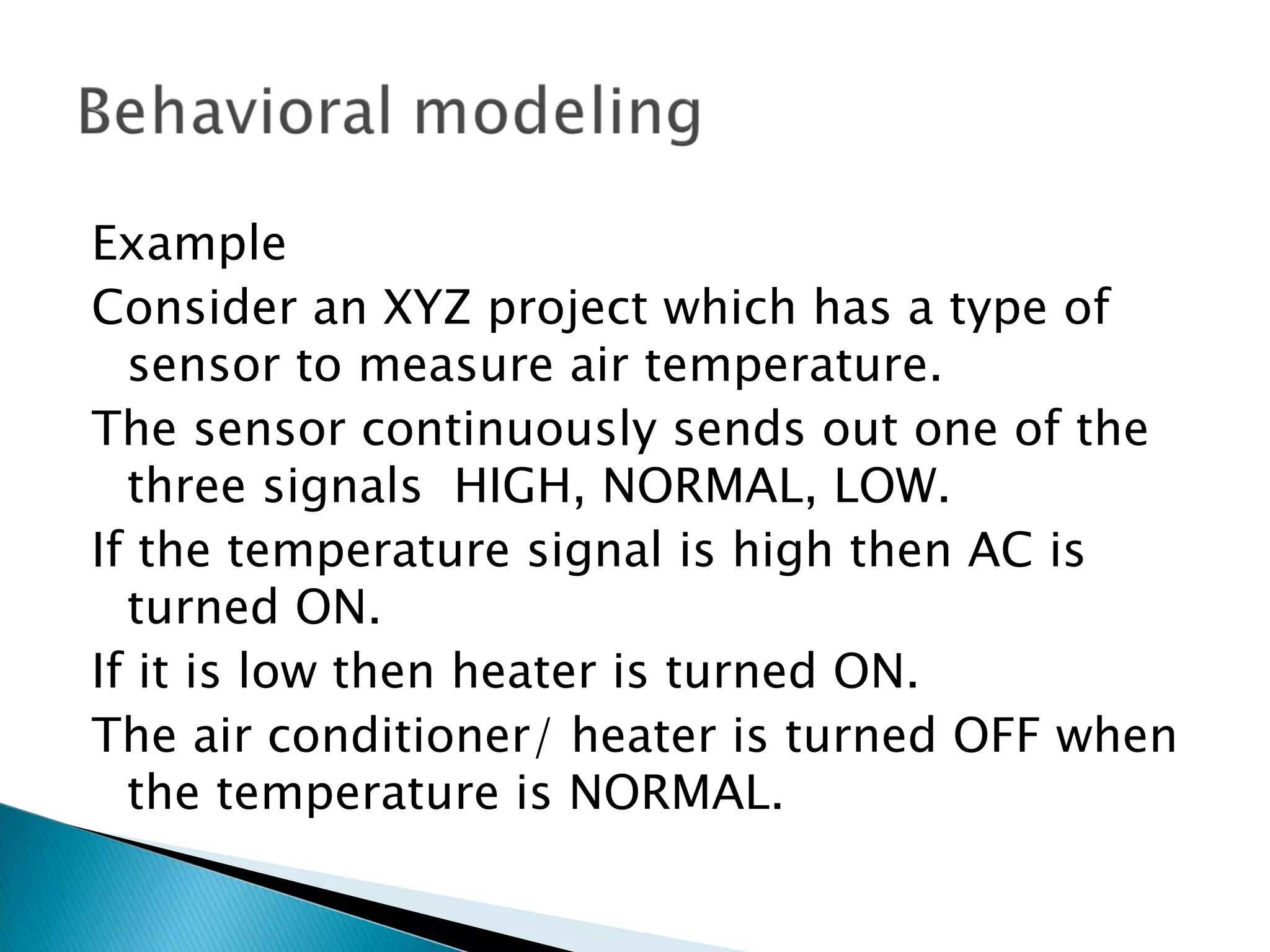 Behavioral modeling

Example

Consider an XYZ project which has a type of sensor to measure air temperature.

The sensor continuously sends out one of the three signals HIGH, NORMAL, LOW.

If the temperature signal is high then AC is turned ON.

If it is low then heater is turned ON.

The air conditioner/ heater is turned OFF when the temperature is NORMAL.